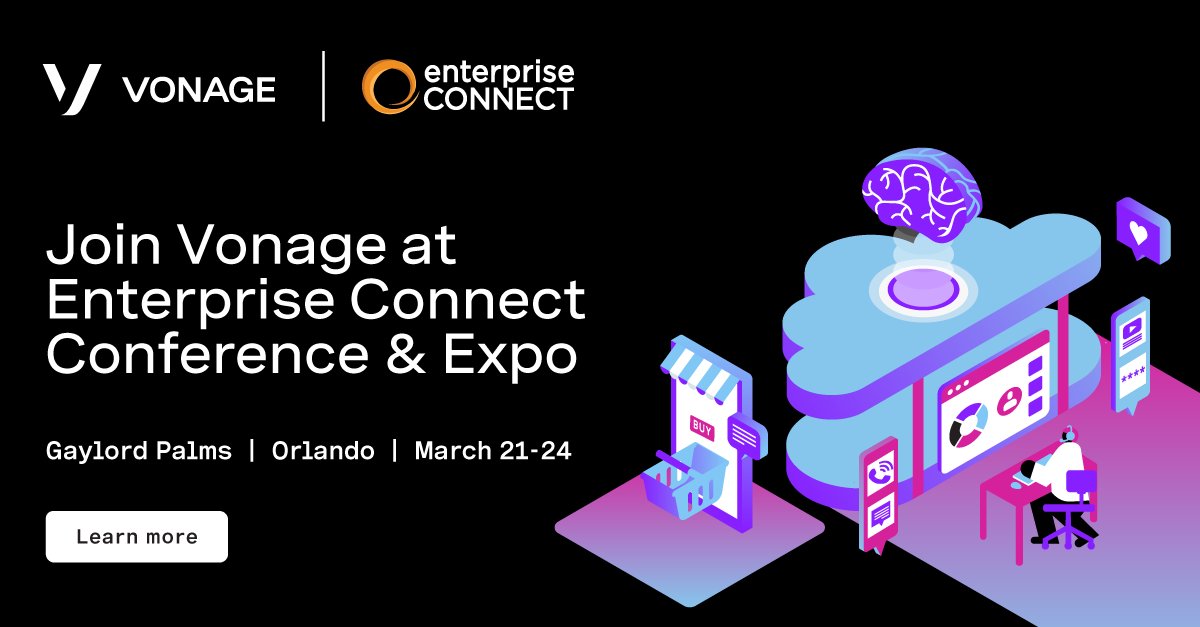 VONAGE

enterprise CONNECT

Join Vonage at Enterprise Connect Conference & Expo

Gaylord Palms | Orlando | March 21-24

Learn more

BUY

****